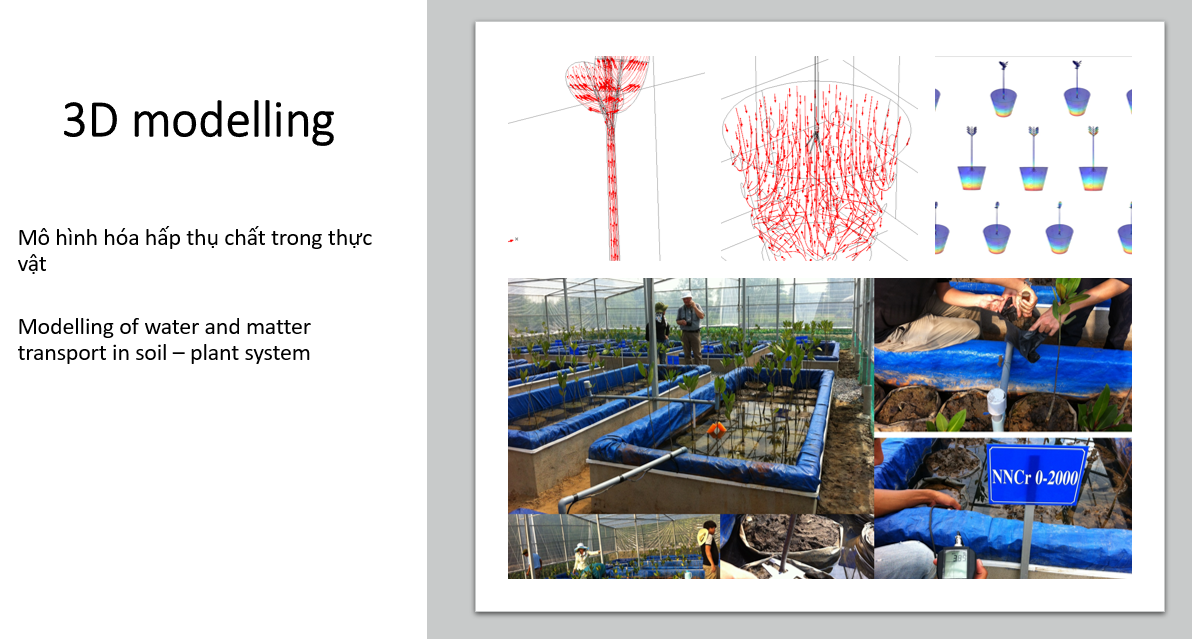 3D modelling

Mô hình hóa hấp thụ chất trong thực vật

Modelling of water and matter transport in soil – plant system

NNCr 0-2000